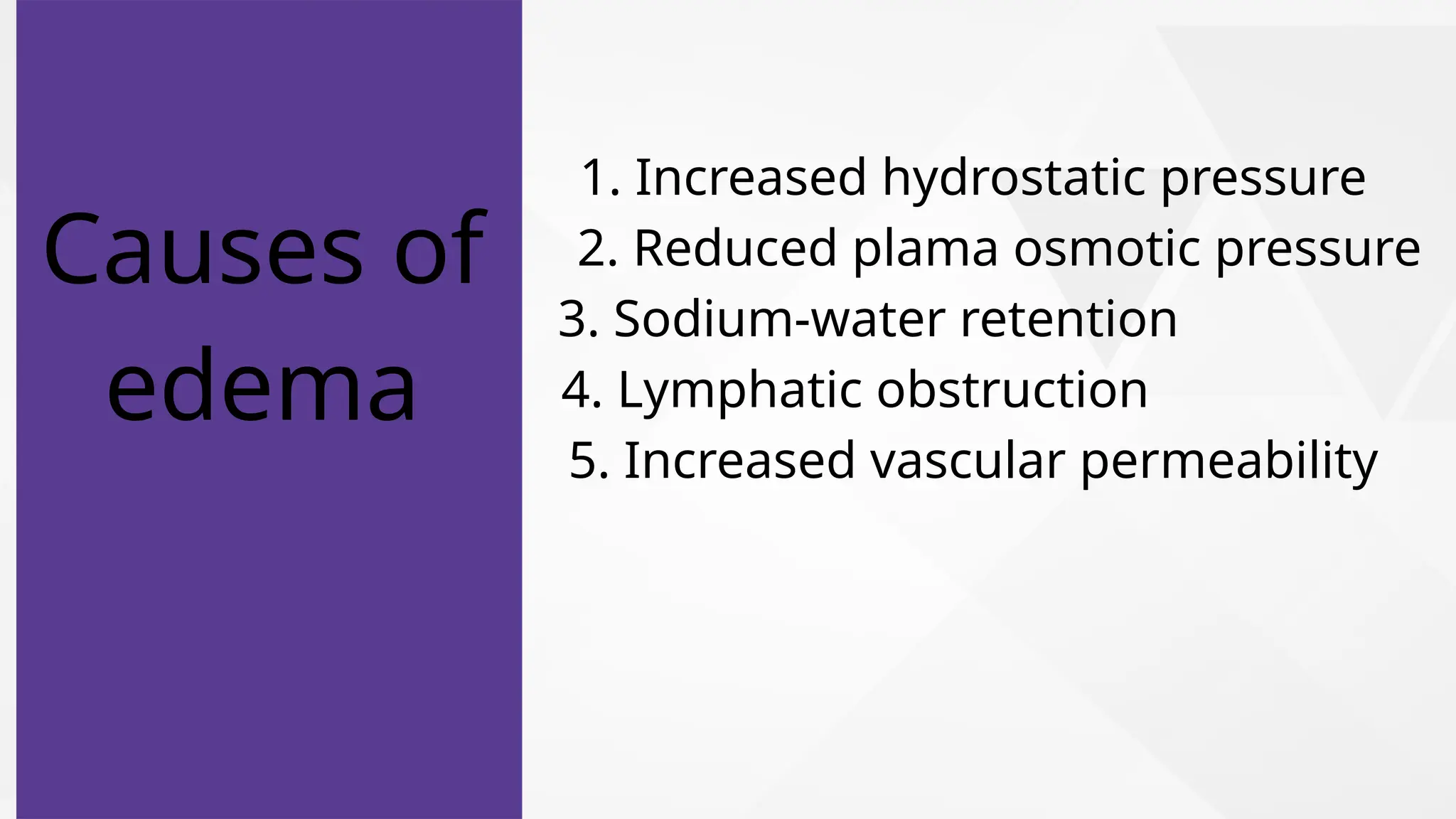 Causes of edema

1. Increased hydrostatic pressure
2. Reduced plama osmotic pressure
3. Sodium-water retention
4. Lymphatic obstruction
5. Increased vascular permeability